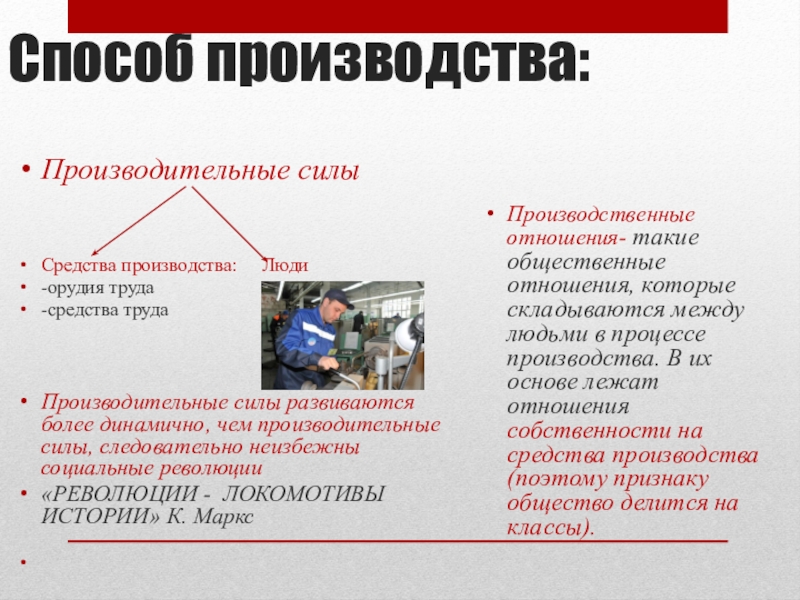 Способ производства:

• Производительные силы

• Средства производства: Люди
• -орудия труда
• -средства труда

• Производительные силы развиваются более динамично, чем производительные силы, следовательно неизбежны социальные революции
• «РЕВОЛЮЦИИ - ЛОКОМОТИВЫ ИСТОРИИ» К. Маркс
•

• Производственные отношения- такие общественные отношения, которые складываются между людьми в процессе производства. В их основе лежат отношения собственности на средства производства (поэтому признаку общество делится на классы).